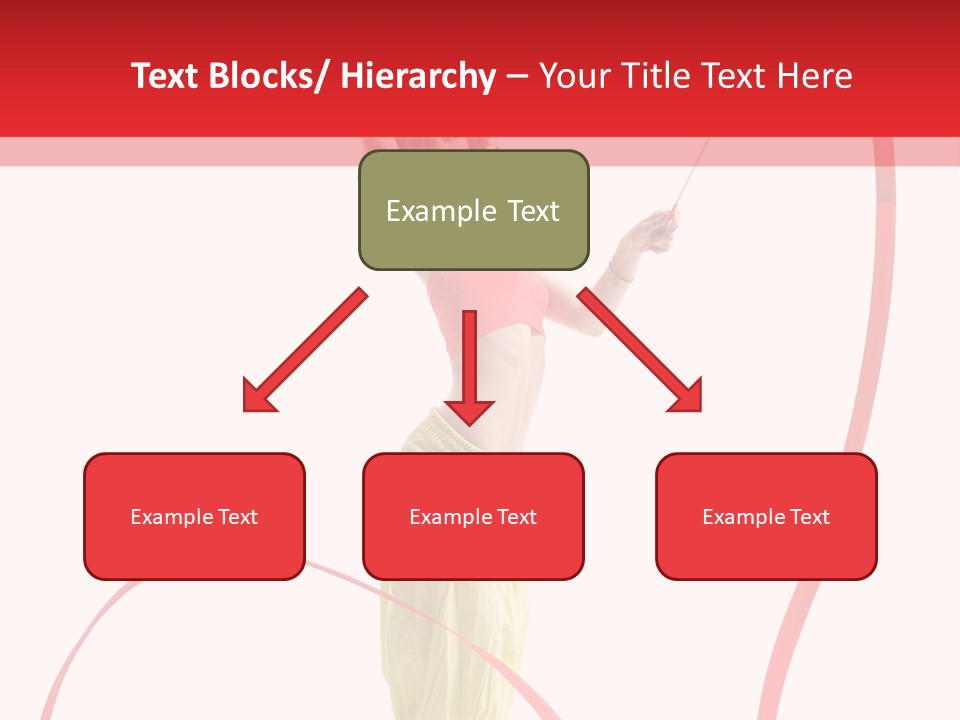 Text Blocks/ Hierarchy – Your Title Text Here

Example Text

Example Text

Example Text

Example Text